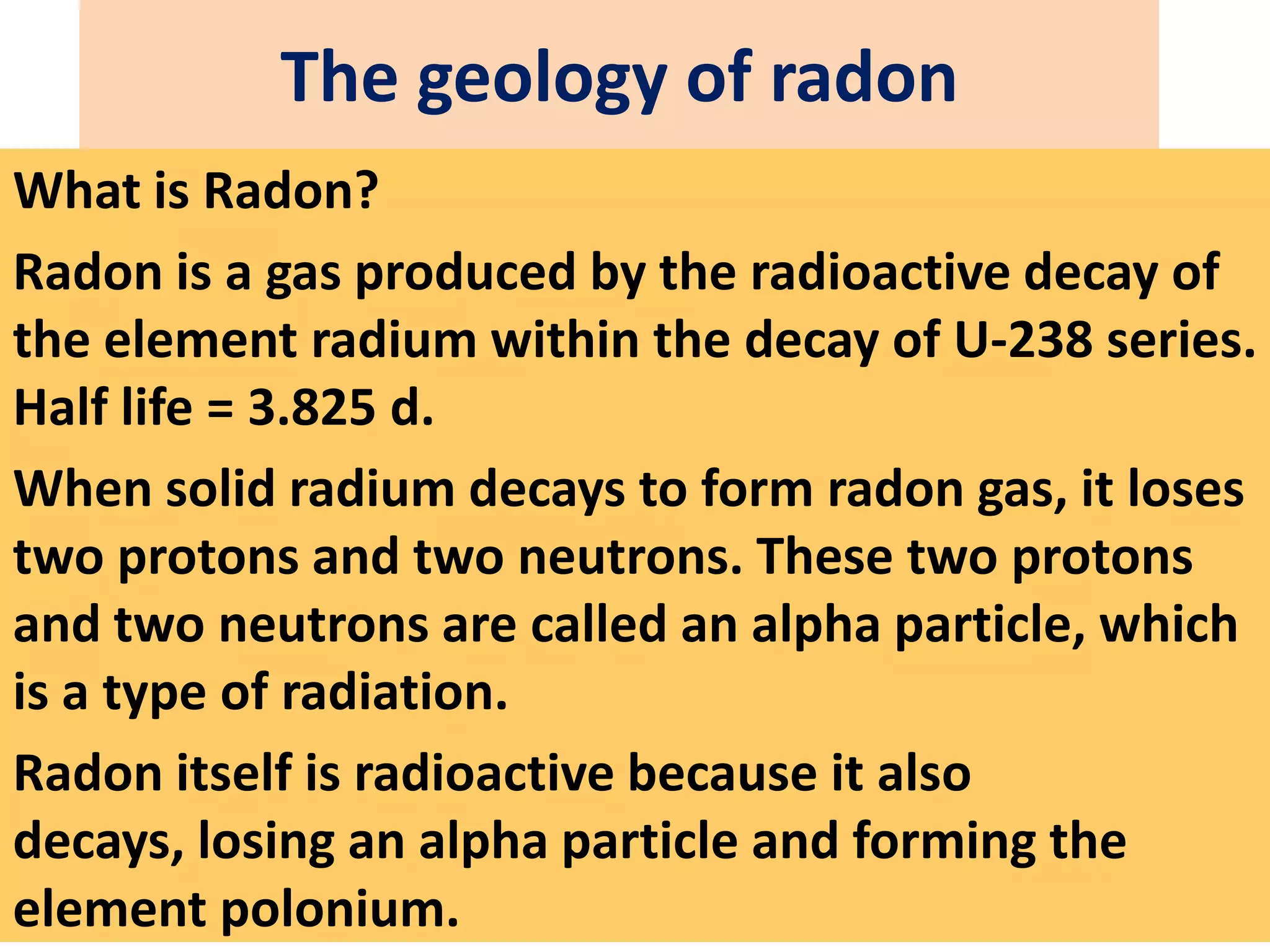 The geology of radon

What is Radon?

Radon is a gas produced by the radioactive decay of the element radium within the decay of U-238 series. Half life = 3.825 d.

When solid radium decays to form radon gas, it loses two protons and two neutrons. These two protons and two neutrons are called an alpha particle, which is a type of radiation.

Radon itself is radioactive because it also decays, losing an alpha particle and forming the element polonium.